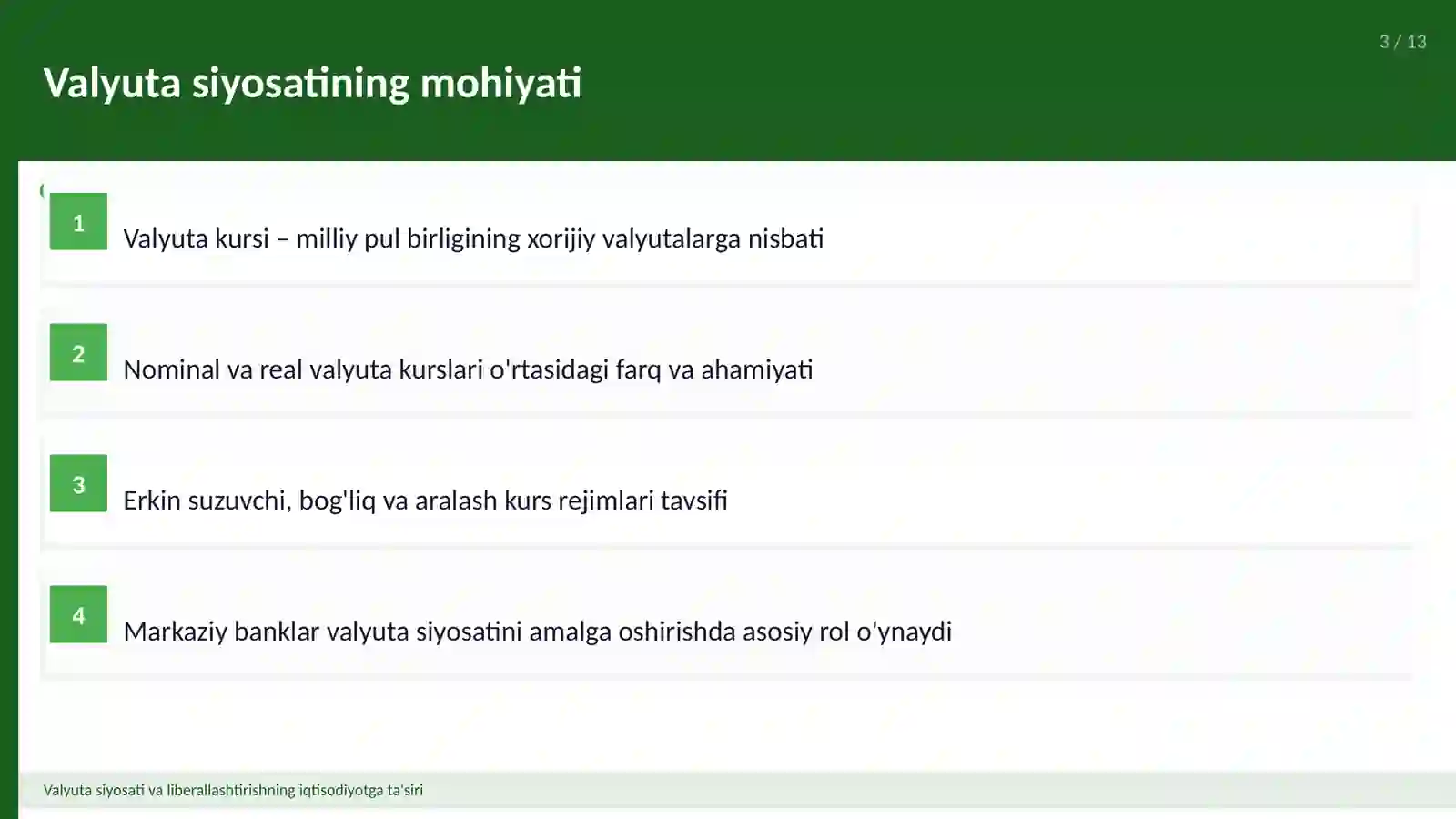 3 / 13

Valyuta siyosatining mohiyati

1
Valyuta kursi – milliy pul birligining xorijiy valyutalarga nisbati

2
Nominal va real valyuta kurslari o'rtasidagi farq va ahamiyati

3
Erkin suzuvchi, bog'liq va aralash kurs rejimlari tavsifi

4
Markaziy banklar valyuta siyosatini amalga oshirishda asosiy rol o'ynaydi

Valyuta siyosati va liberallashtirishning iqtisodiyotga ta'siri